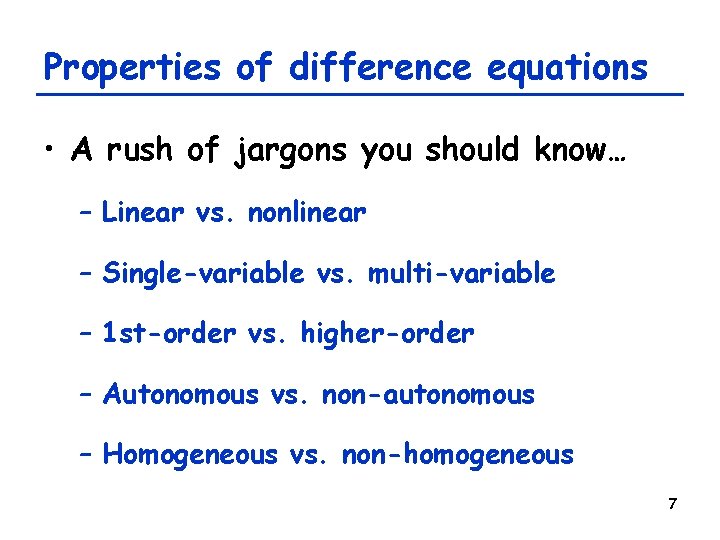 Properties of difference equations

• A rush of jargons you should know…

– Linear vs. nonlinear

– Single-variable vs. multi-variable

– 1st-order vs. higher-order

– Autonomous vs. non-autonomous

– Homogeneous vs. non-homogeneous

7